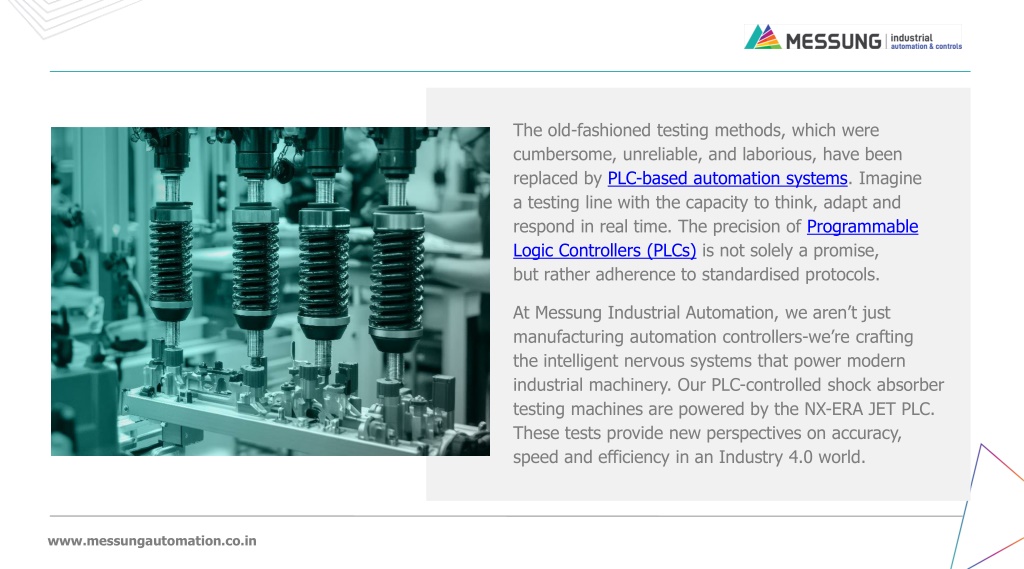 MESSUNG industrial automation & controls

The old-fashioned testing methods, which were cumbersome, unreliable, and laborious, have been replaced by PLC-based automation systems. Imagine a testing line with the capacity to think, adapt and respond in real time. The precision of Programmable Logic Controllers (PLCs) is not solely a promise, but rather adherence to standardised protocols.

At Messung Industrial Automation, we aren't just manufacturing automation controllers-we're crafting the intelligent nervous systems that power modern industrial machinery. Our PLC-controlled shock absorber testing machines are powered by the NX-ERA JET PLC. These tests provide new perspectives on accuracy, speed and efficiency in an Industry 4.0 world.

www.messungautomation.co.in